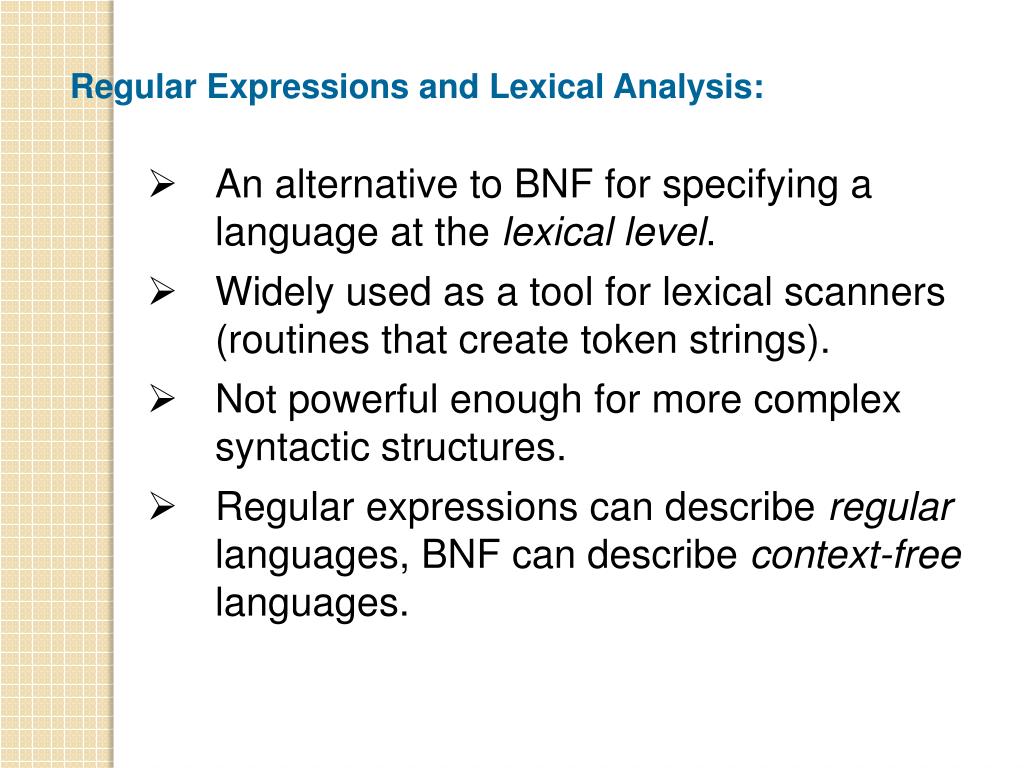 Regular Expressions and Lexical Analysis:

➢ An alternative to BNF for specifying a language at the lexical level.

➢ Widely used as a tool for lexical scanners (routines that create token strings).

➢ Not powerful enough for more complex syntactic structures.

➢ Regular expressions can describe regular languages, BNF can describe context-free languages.